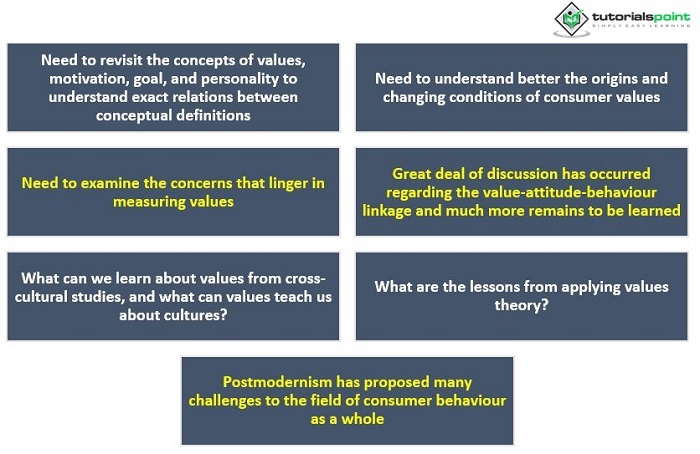 tutorialspoint
SIMPLY EASY LEARNING

Need to revisit the concepts of values, motivation, goal, and personality to understand exact relations between conceptual definitions

Need to understand better the origins and changing conditions of consumer values

Need to examine the concerns that linger in measuring values

Great deal of discussion has occurred regarding the value-attitude-behaviour linkage and much more remains to be learned

What can we learn about values from cross-cultural studies, and what can values teach us about cultures?

What are the lessons from applying values theory?

Postmodernism has proposed many challenges to the field of consumer behaviour as a whole